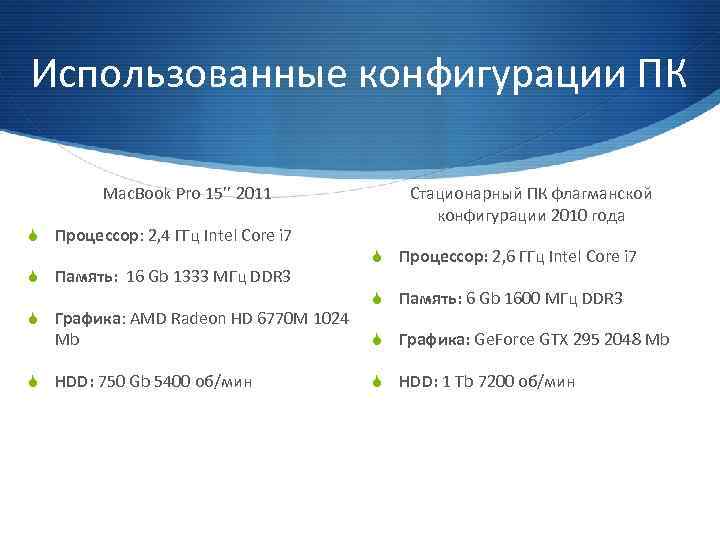 Использованные конфигурации ПК

MacBook Pro 15" 2011

Процессор: 2,4 ГГц Intel Core i7

Память: 16 Gb 1333 МГц DDR3

Графика: AMD Radeon HD 6770M 1024 Mb

HDD: 750 Gb 5400 об/мин

Стационарный ПК флагманской конфигурации 2010 года

Процессор: 2,6 ГГц Intel Core i7

Память: 6 Gb 1600 МГц DDR3

Графика: GeForce GTX 295 2048 Mb

HDD: 1 Tb 7200 об/мин